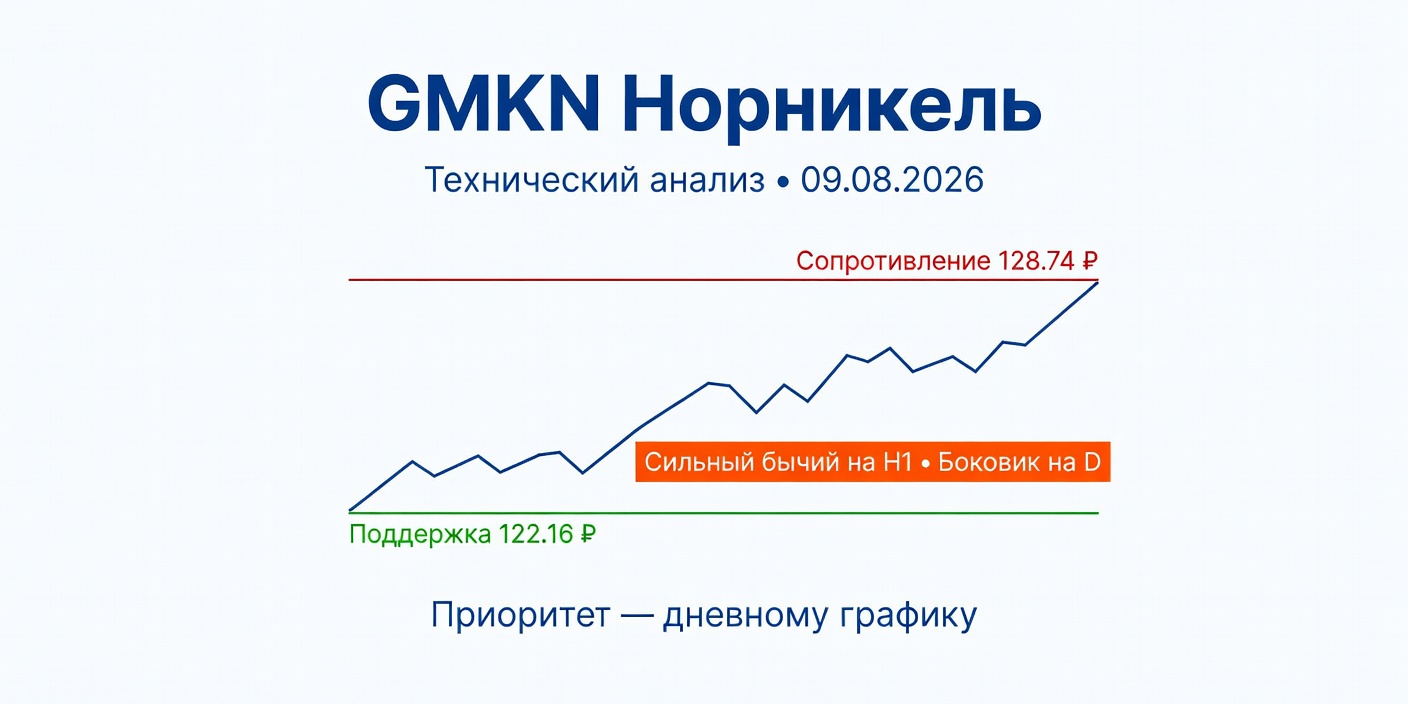 GMKN Норникель

Технический анализ • 09.08.2026

Сопротивление 128.74 ₽

Сильный бычий на H1 • Боковик на D

Поддержка 122.16 ₽

Приоритет — дневному графику